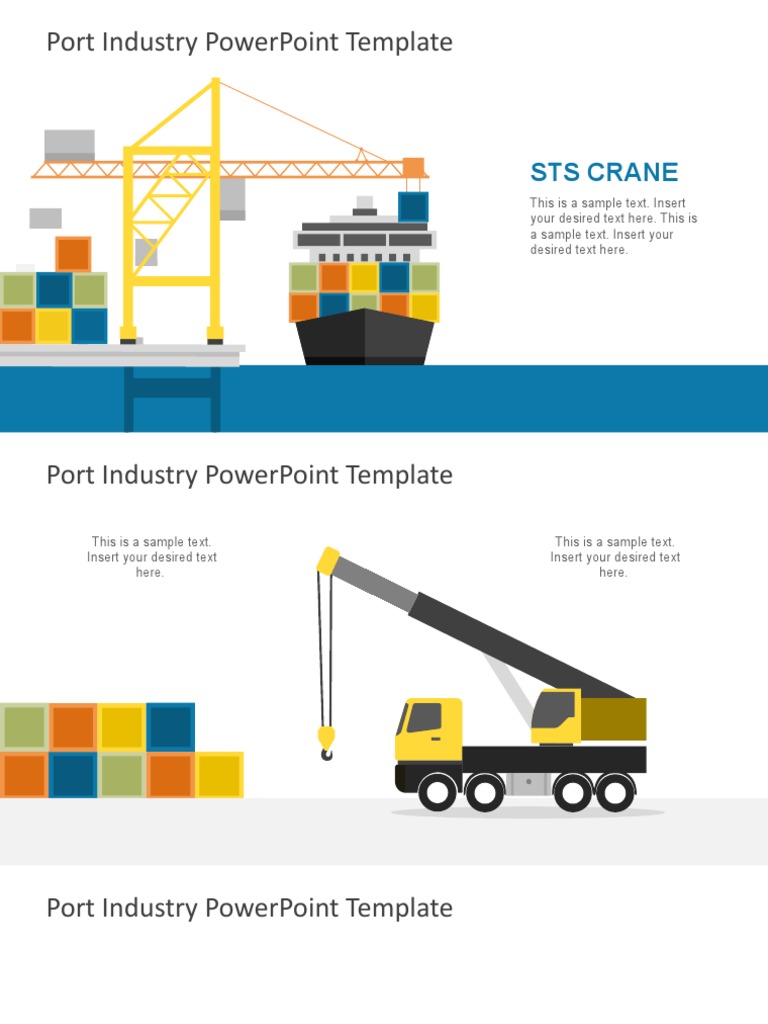 Port Industry PowerPoint Template

STS CRANE

This is a sample text. Insert your desired text here. This is a sample text. Insert your desired text here.

Port Industry PowerPoint Template

This is a sample text. Insert your desired text here.

This is a sample text. Insert your desired text here.

Port Industry PowerPoint Template